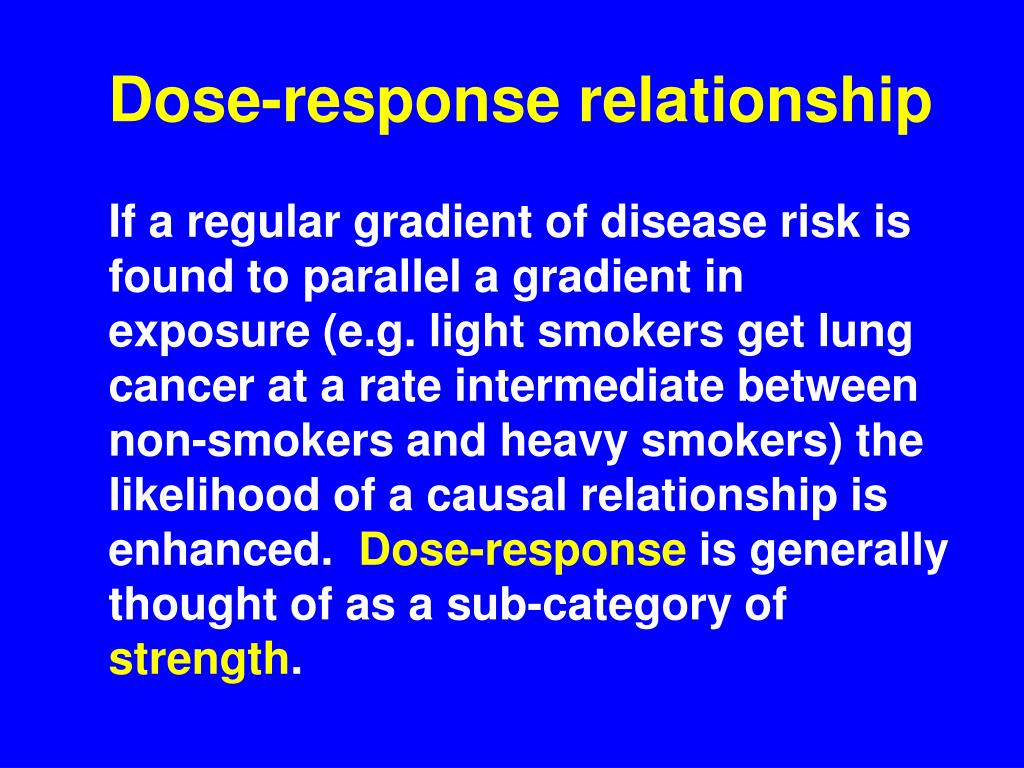 Dose-response relationship

If a regular gradient of disease risk is found to parallel a gradient in exposure (e.g. light smokers get lung cancer at a rate intermediate between non-smokers and heavy smokers) the likelihood of a causal relationship is enhanced. Dose-response is generally thought of as a sub-category of strength.